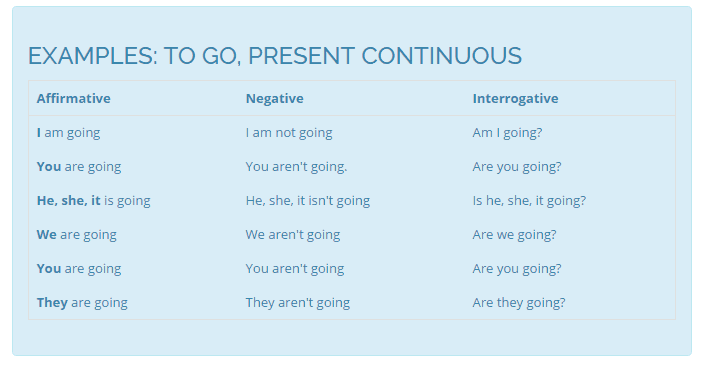 EXAMPLES: TO GO, PRESENT CONTINUOUS

| Affirmative | Negative | Interrogative |
|---|---|---|
| I am going | I am not going | Am I going? |
| You are going | You aren't going. | Are you going? |
| He, she, it is going | He, she, it isn't going | Is he, she, it going? |
| We are going | We aren't going | Are we going? |
| You are going | You aren't going | Are you going? |
| They are going | They aren't going | Are they going? |